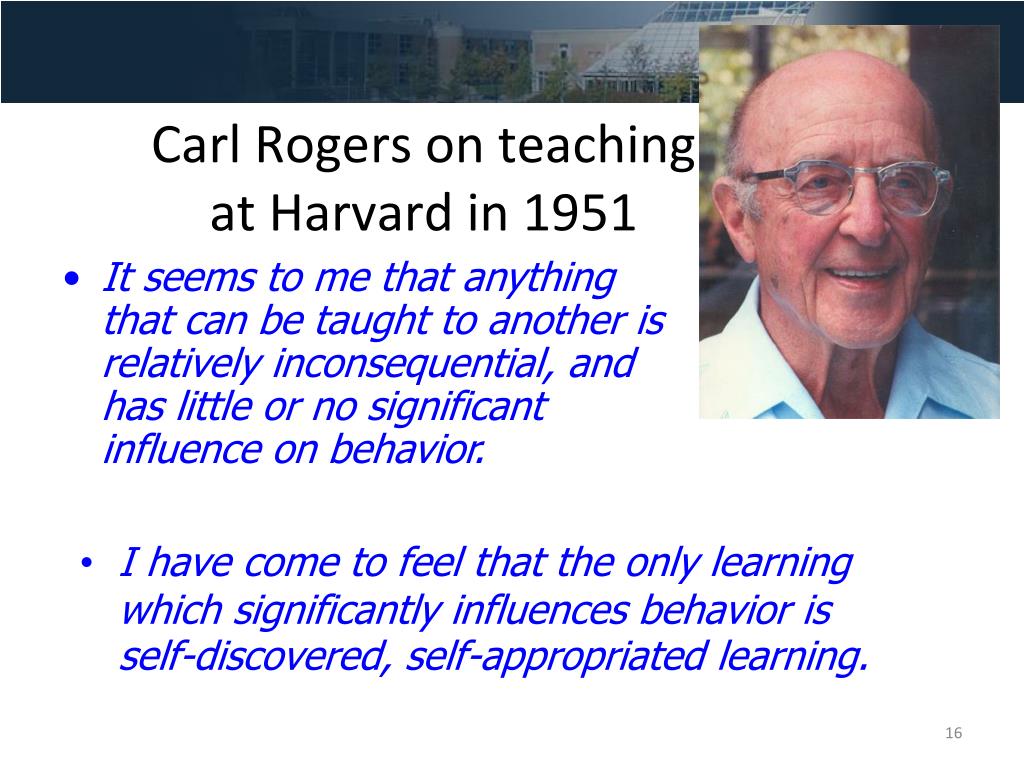 Carl Rogers on teaching at Harvard in 1951

• It seems to me that anything that can be taught to another is relatively inconsequential, and has little or no significant influence on behavior.

• I have come to feel that the only learning which significantly influences behavior is self-discovered, self-appropriated learning.

16